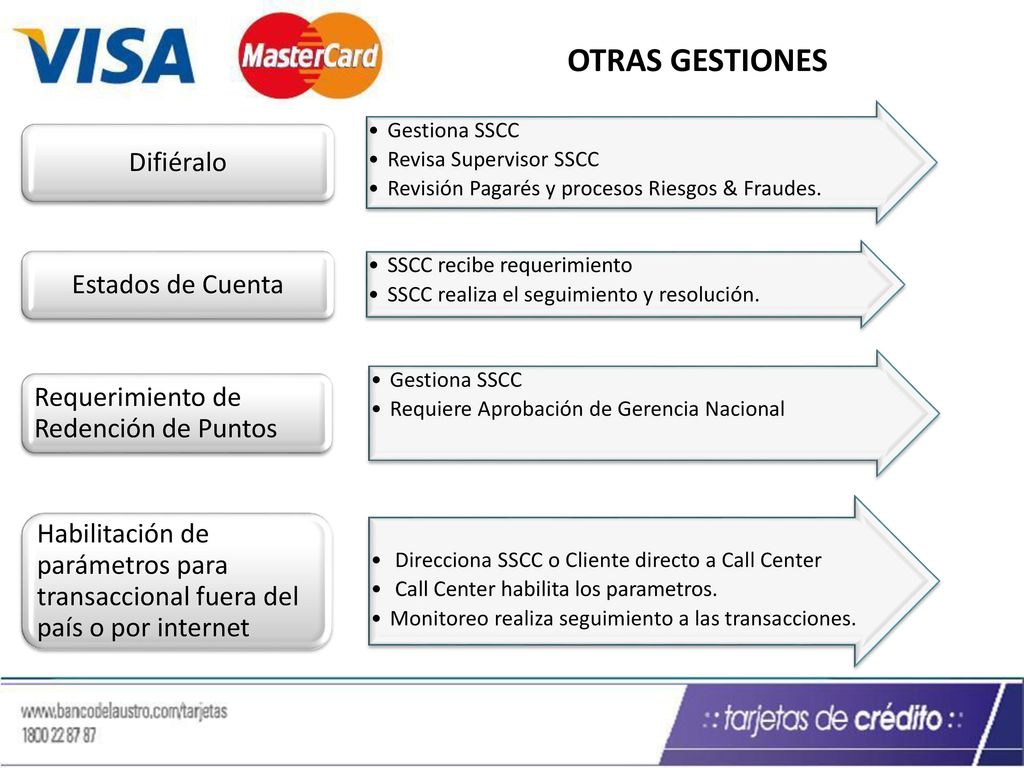 VISA MasterCard

OTRAS GESTIONES

Difiéralo

• Gestiona SSCC
• Revisa Supervisor SSCC
• Revisión Pagarés y procesos Riesgos & Fraudes.

Estados de Cuenta

• SSCC recibe requerimiento
• SSCC realiza el seguimiento y resolución.

Requerimiento de Redención de Puntos

• Gestiona SSCC
• Requiere Aprobación de Gerencia Nacional

Habilitación de parámetros para transaccional fuera del país o por internet

• Direcciona SSCC o Cliente directo a Call Center
• Call Center habilita los parametros.
• Monitoreo realiza seguimiento a las transacciones.

www.bancodelaustro.com/tarjetas
1800 22 87 87

:: tarjetas de crédito ::